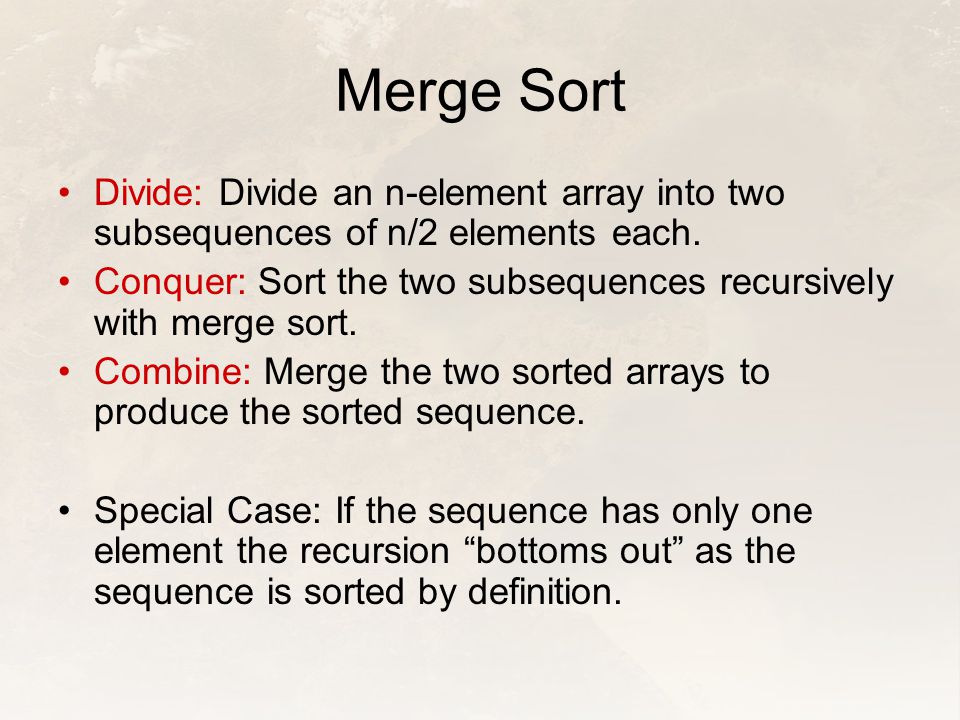 Merge Sort

• Divide: Divide an n-element array into two subsequences of n/2 elements each.
• Conquer: Sort the two subsequences recursively with merge sort.
• Combine: Merge the two sorted arrays to produce the sorted sequence.

• Special Case: If the sequence has only one element the recursion “bottoms out” as the sequence is sorted by definition.